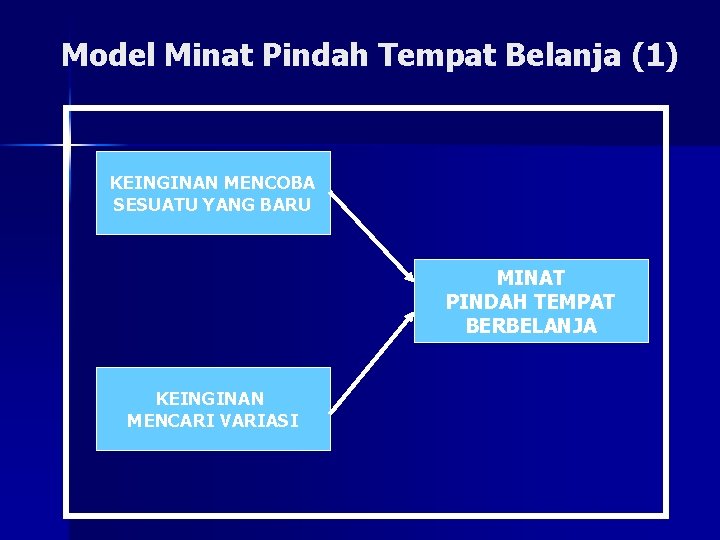 Model Minat Pindah Tempat Belanja (1)

KEINGINAN MENCOBA SESUATU YANG BARU

KEINGINAN MENCARI VARIASI

MINAT PINDAH TEMPAT BERBELANJA